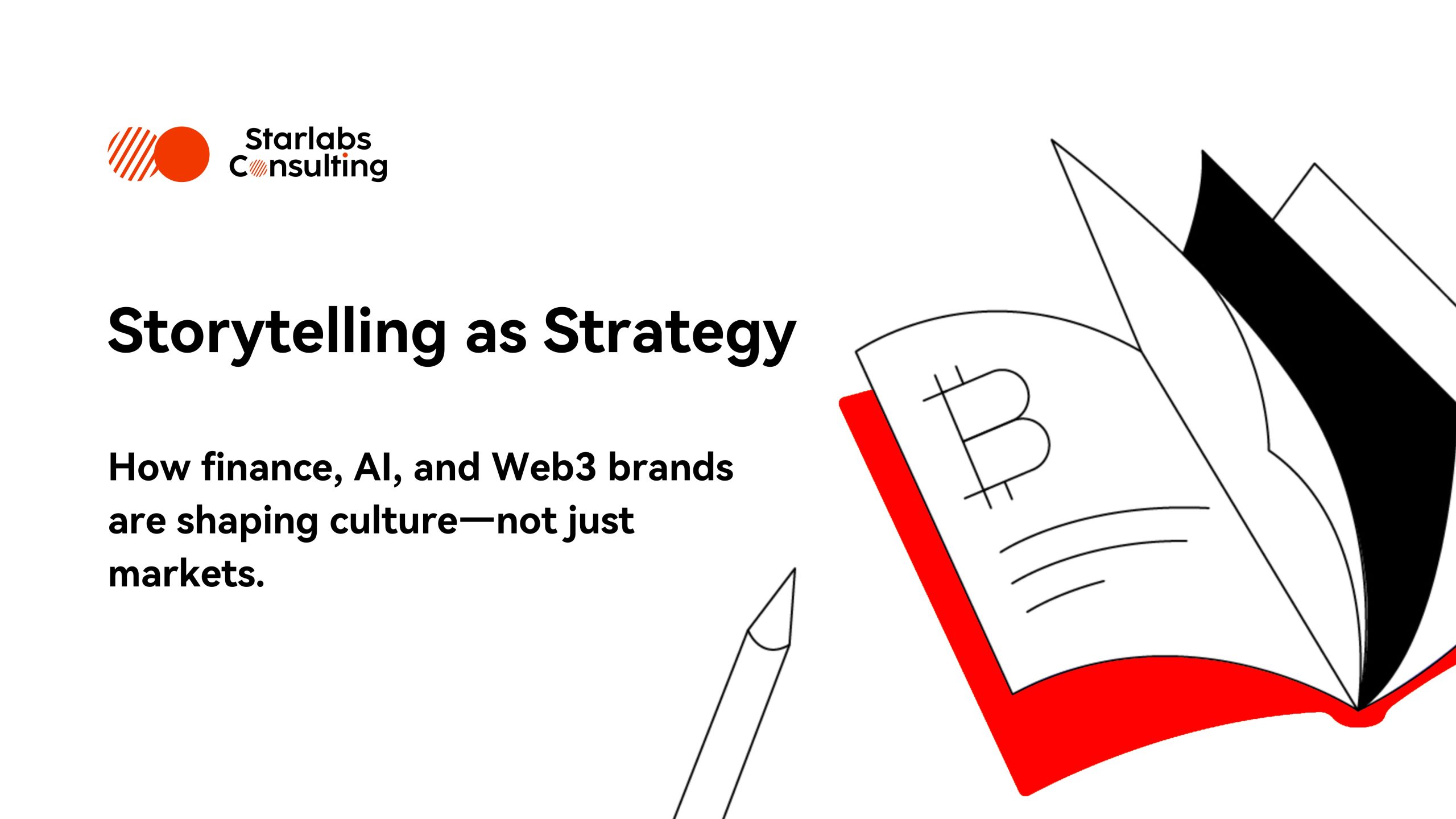 Starlabs Consulting

Storytelling as Strategy

How finance, AI, and Web3 brands are shaping culture—not just markets.